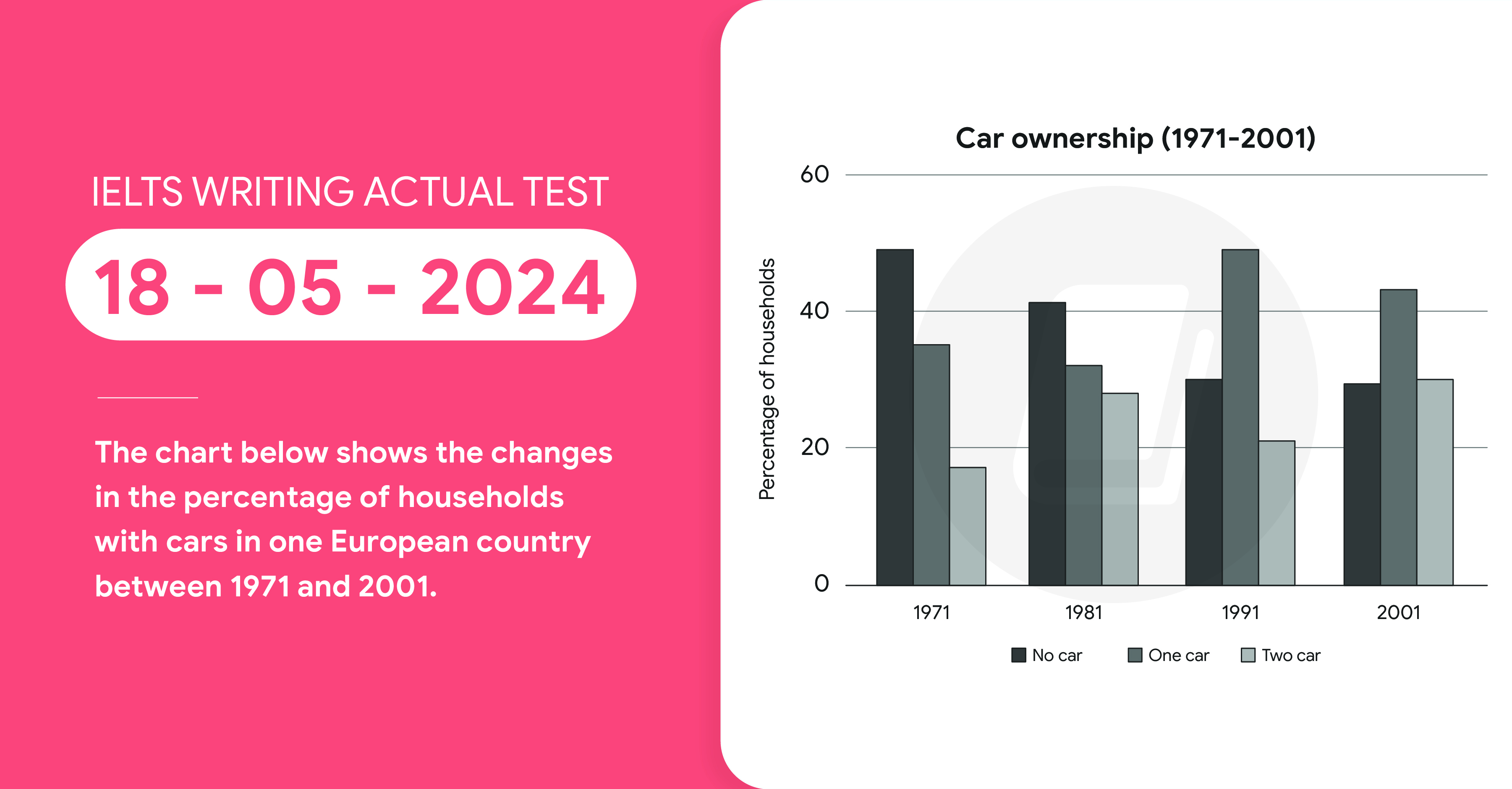 IELTS WRITING ACTUAL TEST

18 - 05 - 2024

The chart below shows the changes in the percentage of households with cars in one European country between 1971 and 2001.

Car ownership (1971-2001)

Percentage of households

60
40
20
0

1971
1981
1991
2001

No car
One car
Two car